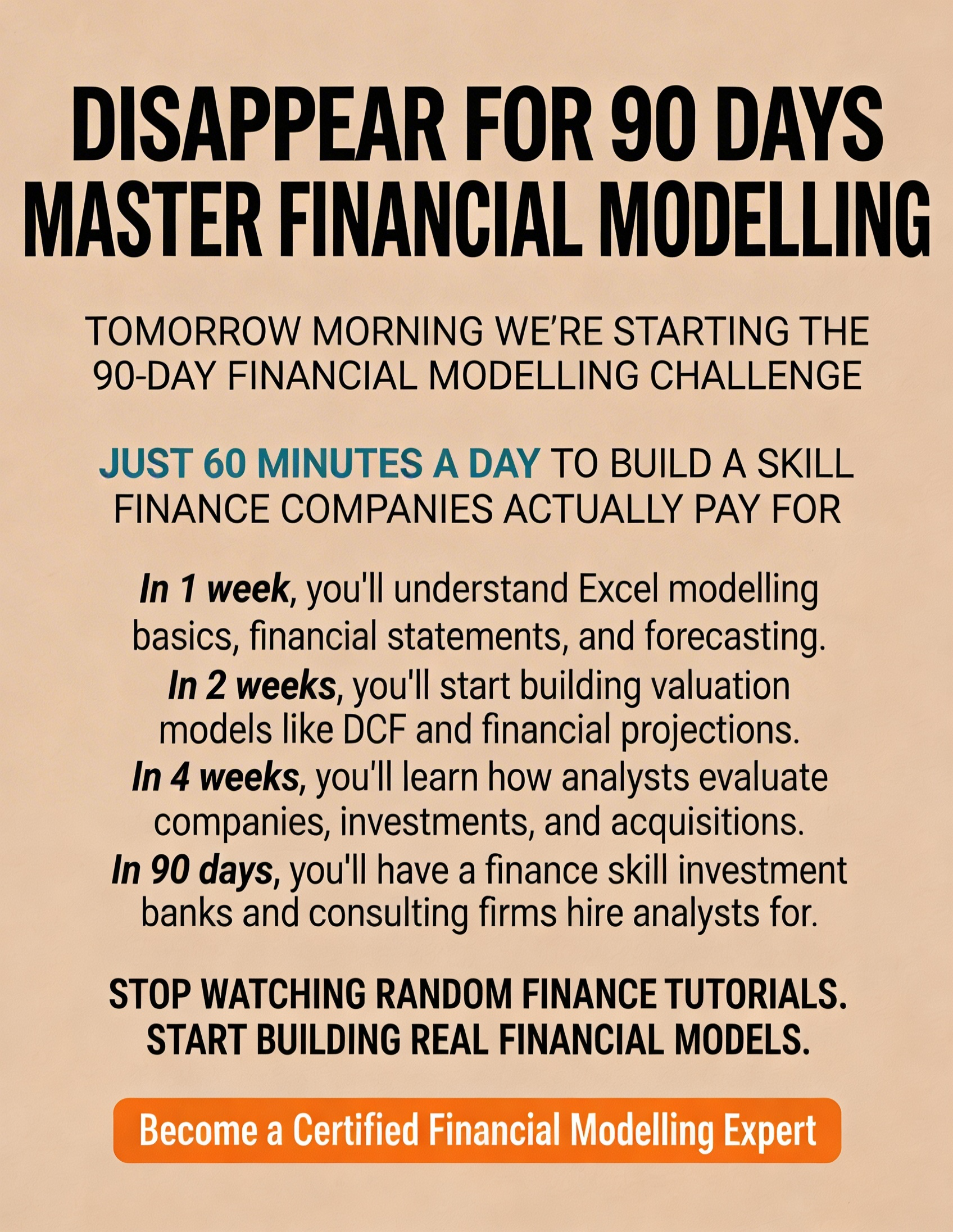 DISAPPEAR FOR 90 DAYS
MASTER FINANCIAL MODELLING

TOMORROW MORNING WE'RE STARTING THE 90-DAY FINANCIAL MODELLING CHALLENGE

JUST 60 MINUTES A DAY TO BUILD A SKILL FINANCE COMPANIES ACTUALLY PAY FOR

In 1 week, you'll understand Excel modelling basics, financial statements, and forecasting.
In 2 weeks, you'll start building valuation models like DCF and financial projections.
In 4 weeks, you'll learn how analysts evaluate companies, investments, and acquisitions.
In 90 days, you'll have a finance skill investment banks and consulting firms hire analysts for.

STOP WATCHING RANDOM FINANCE TUTORIALS.
START BUILDING REAL FINANCIAL MODELS.

Become a Certified Financial Modelling Expert